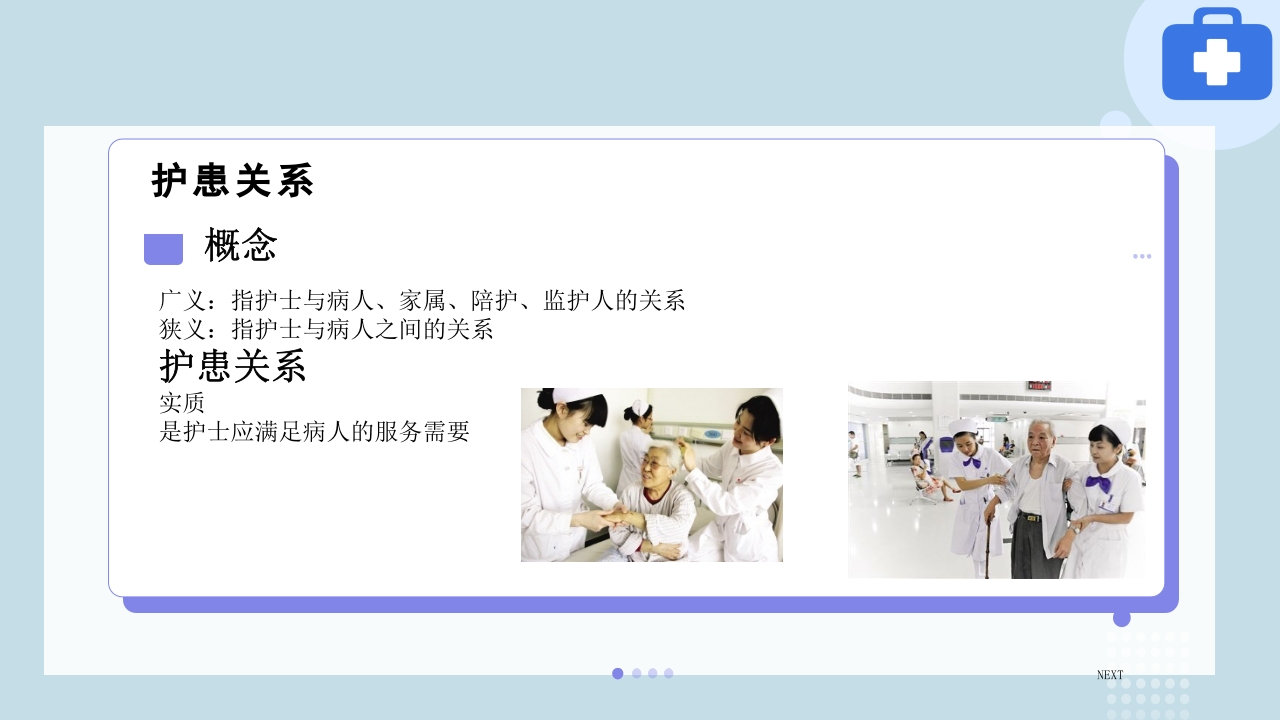 护患关系

概念

广义：指护士与病人、家属、陪护、监护人的关系
狭义：指护士与病人之间的关系

护患关系

实质
是护士应满足病人的服务需要

NEXT